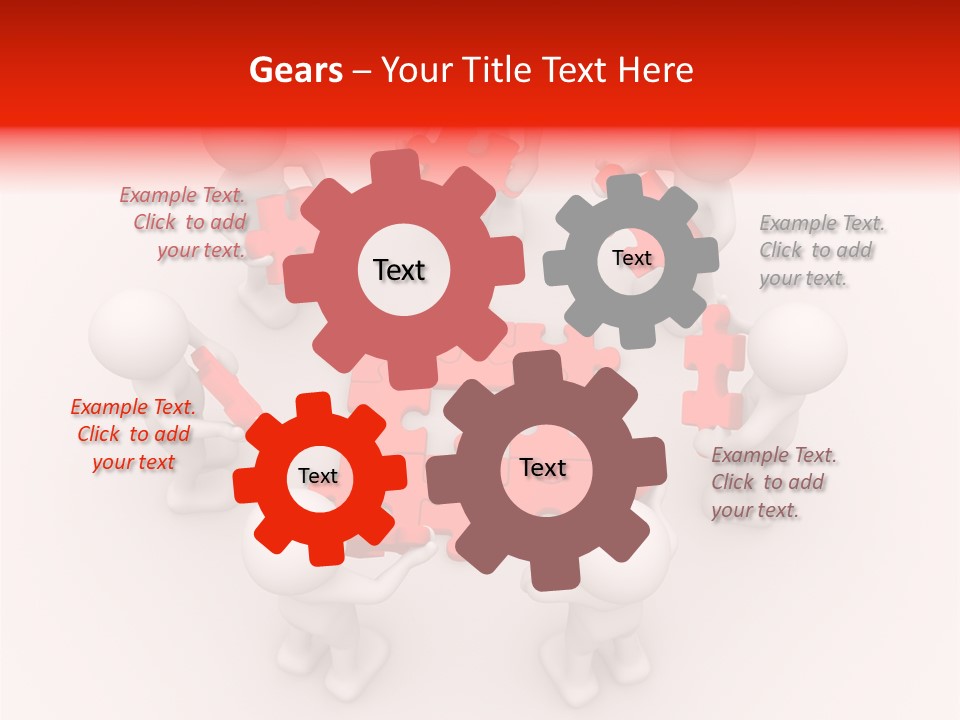 Gears – Your Title Text Here

Example Text. Click to add your text.

Text

Text

Example Text. Click to add your text.

Example Text. Click to add your text

Text

Text

Example Text. Click to add your text.